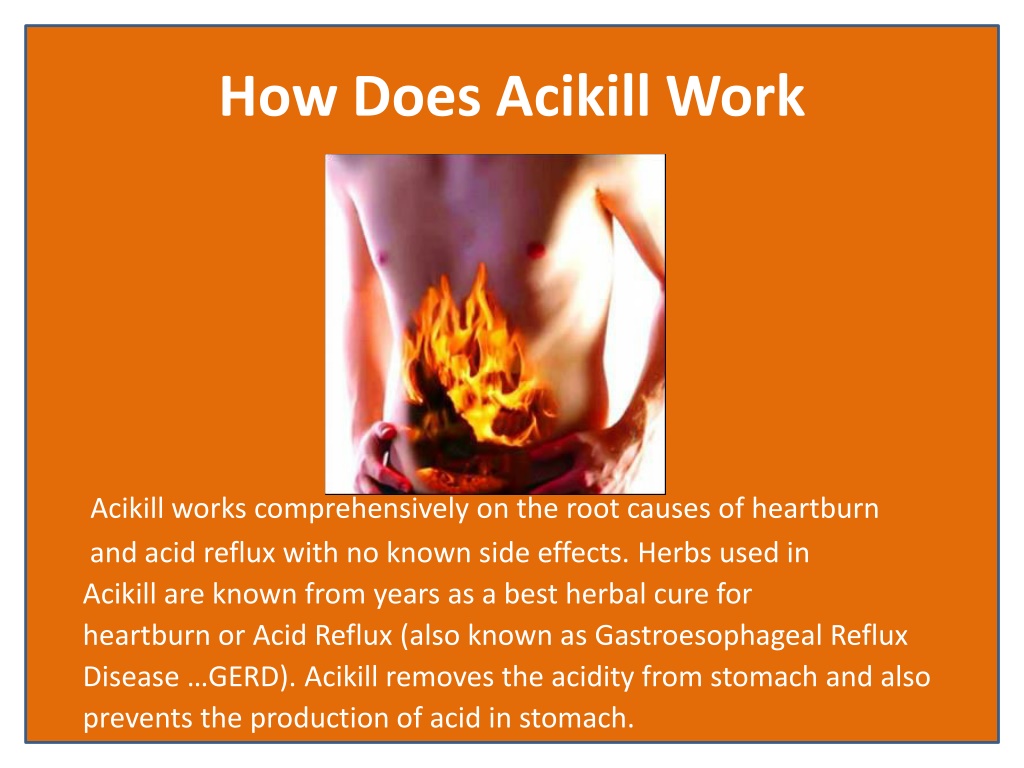 How Does Acikill Work

Acikill works comprehensively on the root causes of heartburn and acid reflux with no known side effects. Herbs used in Acikill are known from years as a best herbal cure for heartburn or Acid Reflux (also known as Gastroesophageal Reflux Disease …GERD). Acikill removes the acidity from stomach and also prevents the production of acid in stomach.